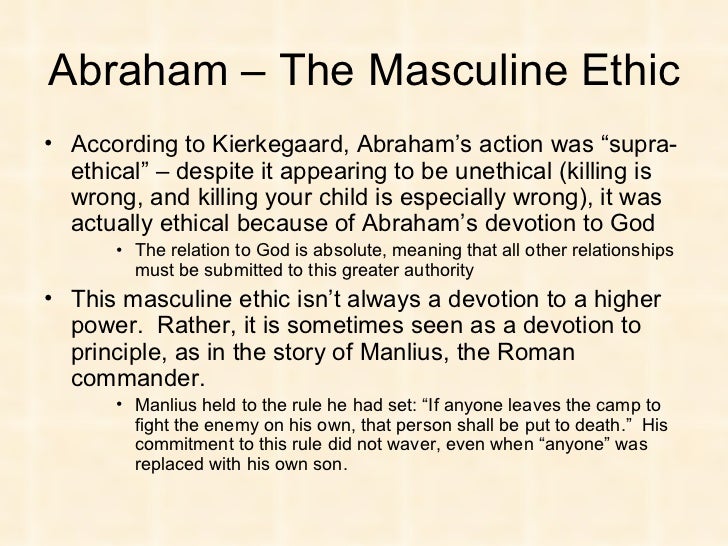 Abraham – The Masculine Ethic

• According to Kierkegaard, Abraham's action was "supra-ethical" – despite it appearing to be unethical (killing is wrong, and killing your child is especially wrong), it was actually ethical because of Abraham's devotion to God

• The relation to God is absolute, meaning that all other relationships must be submitted to this greater authority

• This masculine ethic isn't always a devotion to a higher power. Rather, it is sometimes seen as a devotion to principle, as in the story of Manlius, the Roman commander.

• Manlius held to the rule he had set: "If anyone leaves the camp to fight the enemy on his own, that person shall be put to death." His commitment to this rule did not waver, even when "anyone" was replaced with his own son.